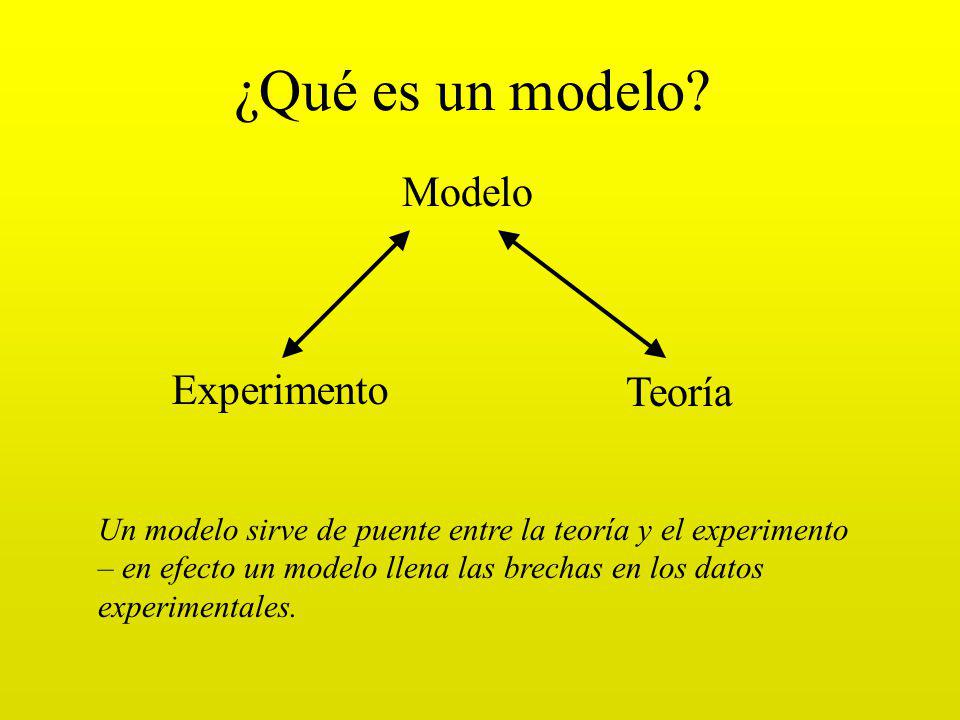 ¿Qué es un modelo?

Modelo

Experimento

Teoría

Un modelo sirve de puente entre la teoría y el experimento – en efecto un modelo llena las brechas en los datos experimentales.